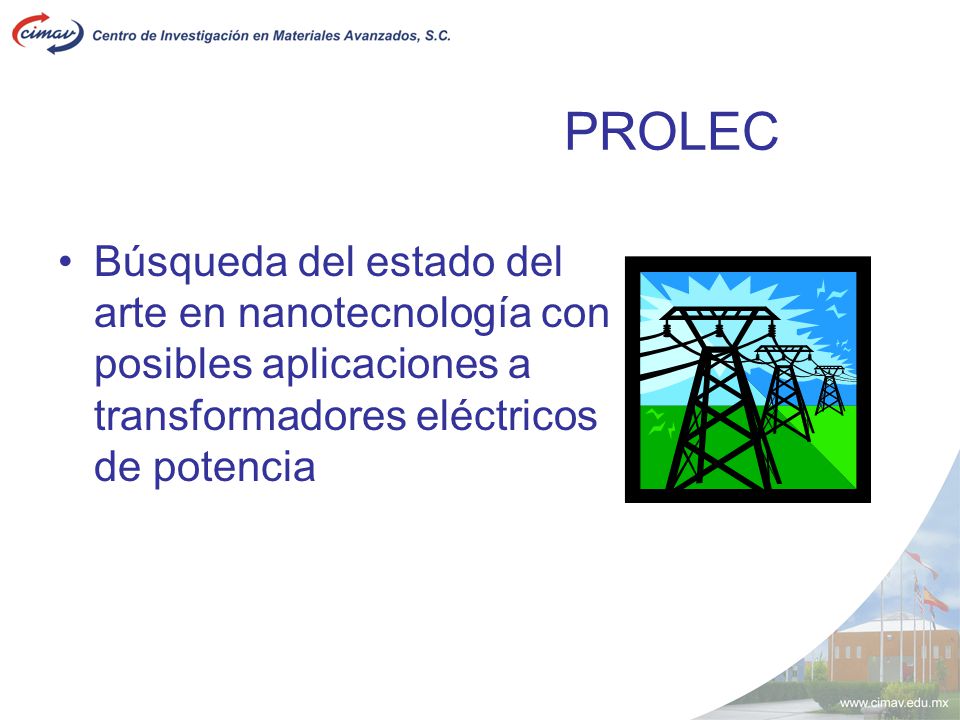 cimav Centro de Investigación en Materiales Avanzados, S.C.

PROLEC

• Búsqueda del estado del arte en nanotecnología con posibles aplicaciones a transformadores eléctricos de potencia

www.cimav.edu.mx